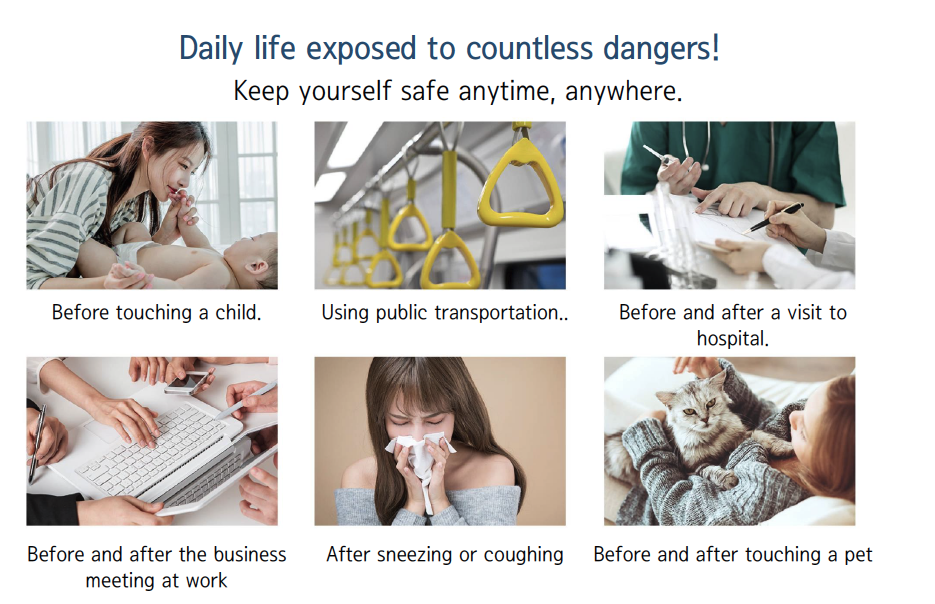 Daily life exposed to countless dangers!

Keep yourself safe anytime, anywhere.

Before touching a child.

Using public transportation..

Before and after a visit to hospital.

Before and after the business meeting at work

After sneezing or coughing

Before and after touching a pet